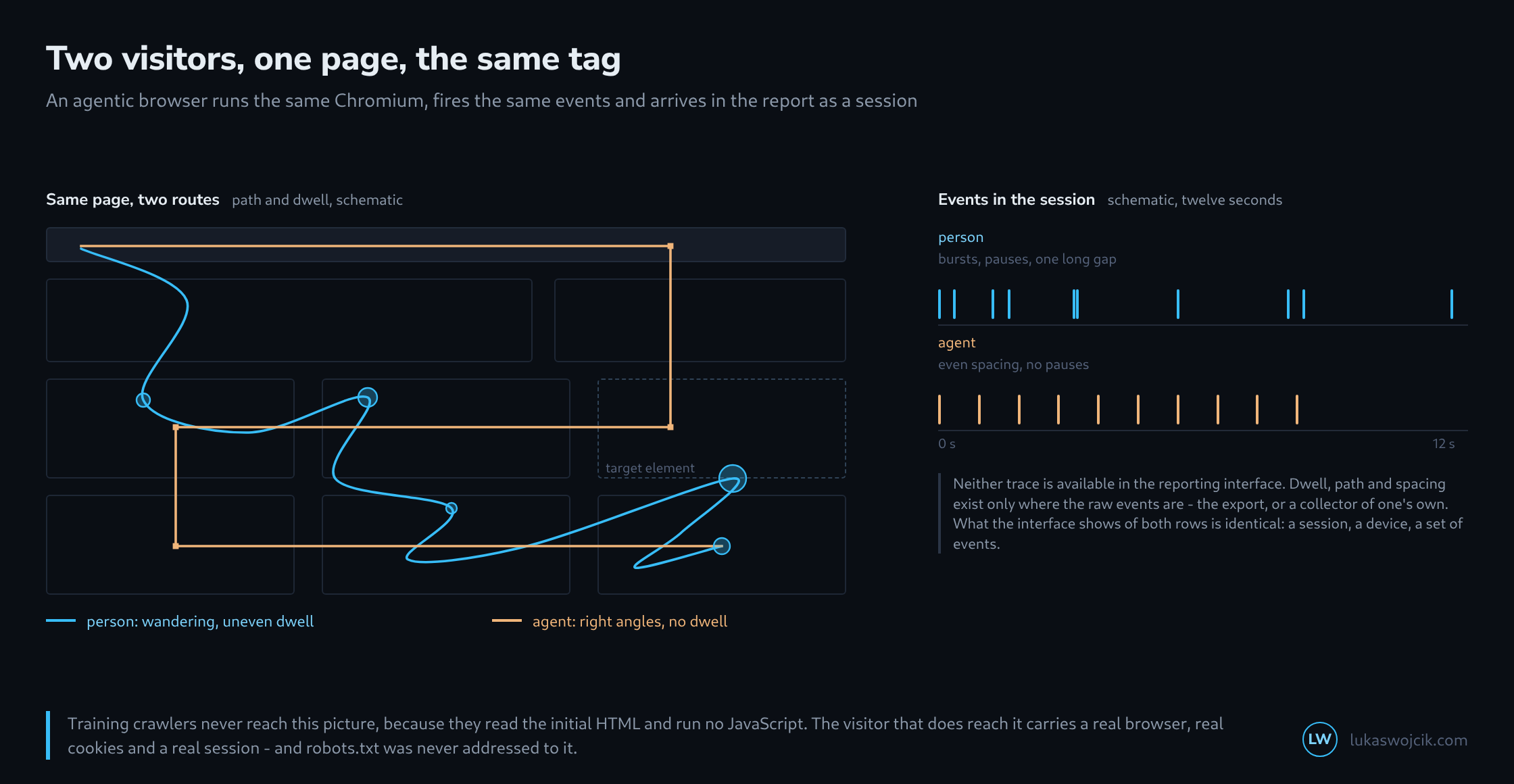 Two visitors, one page, the same tag

An agentic browser runs the same Chromium, fires the same events and arrives in the report as a session

Same page, two routes path and dwell, schematic

target element

person: wandering, uneven dwell

agent: right angles, no dwell

Events in the session schematic, twelve seconds

person
bursts, pauses, one long gap

agent
even spacing, no pauses

0 s
12 s

Neither trace is available in the reporting interface. Dwell, path and spacing exist only where the raw events are - the export, or a collector of one's own. What the interface shows of both rows is identical: a session, a device, a set of events.

Training crawlers never reach this picture, because they read the initial HTML and run no JavaScript. The visitor that does reach it carries a real browser, real cookies and a real session - and robots.txt was never addressed to it.

LW lukaswojcik.com